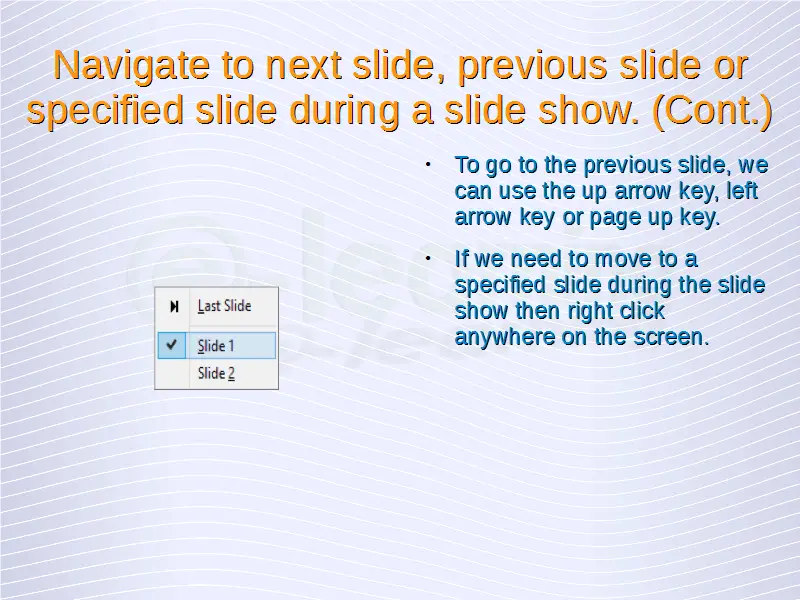 Navigate to next slide, previous slide or specified slide during a slide show. (Cont.)

Last Slide

Slide 1

Slide 2

• To go to the previous slide, we can use the up arrow key, left arrow key or page up key.

• If we need to move to a specified slide during the slide show then right click anywhere on the screen.